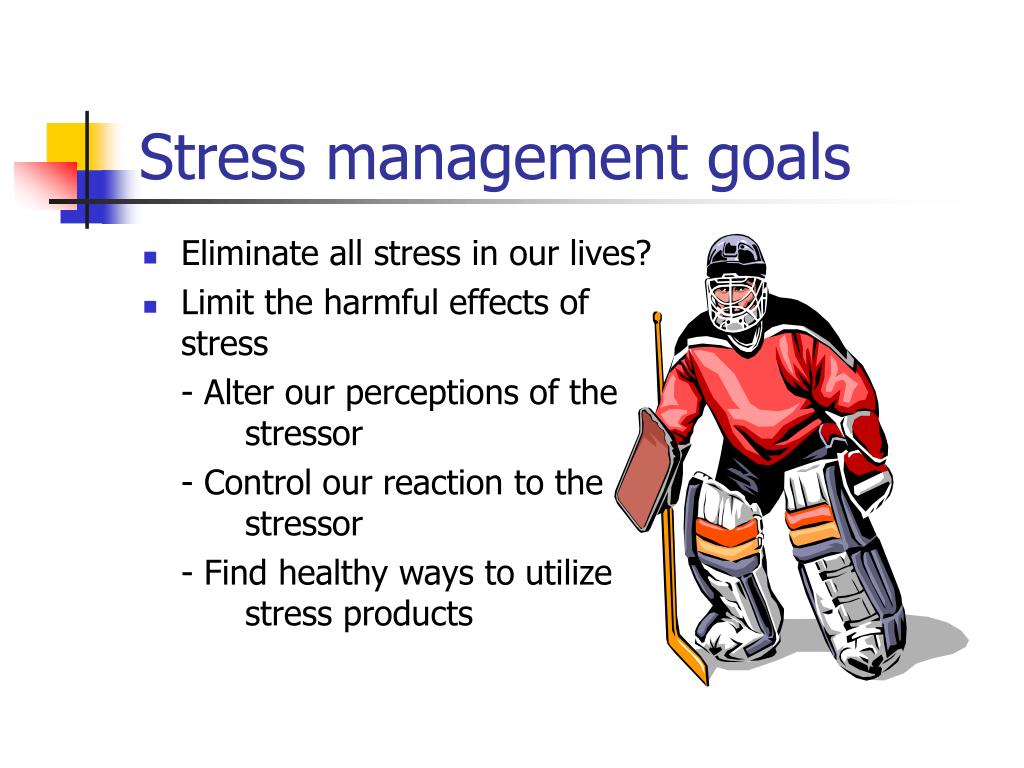 Stress management goals

- Eliminate all stress in our lives?
- Limit the harmful effects of stress

- Alter our perceptions of the stressor

- Control our reaction to the stressor

- Find healthy ways to utilize stress products